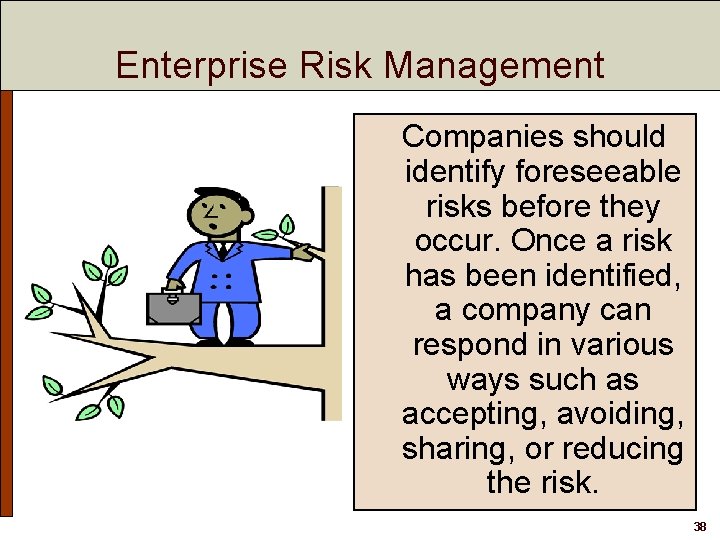 Enterprise Risk Management

Companies should identify foreseeable risks before they occur. Once a risk has been identified, a company can respond in various ways such as accepting, avoiding, sharing, or reducing the risk.

38